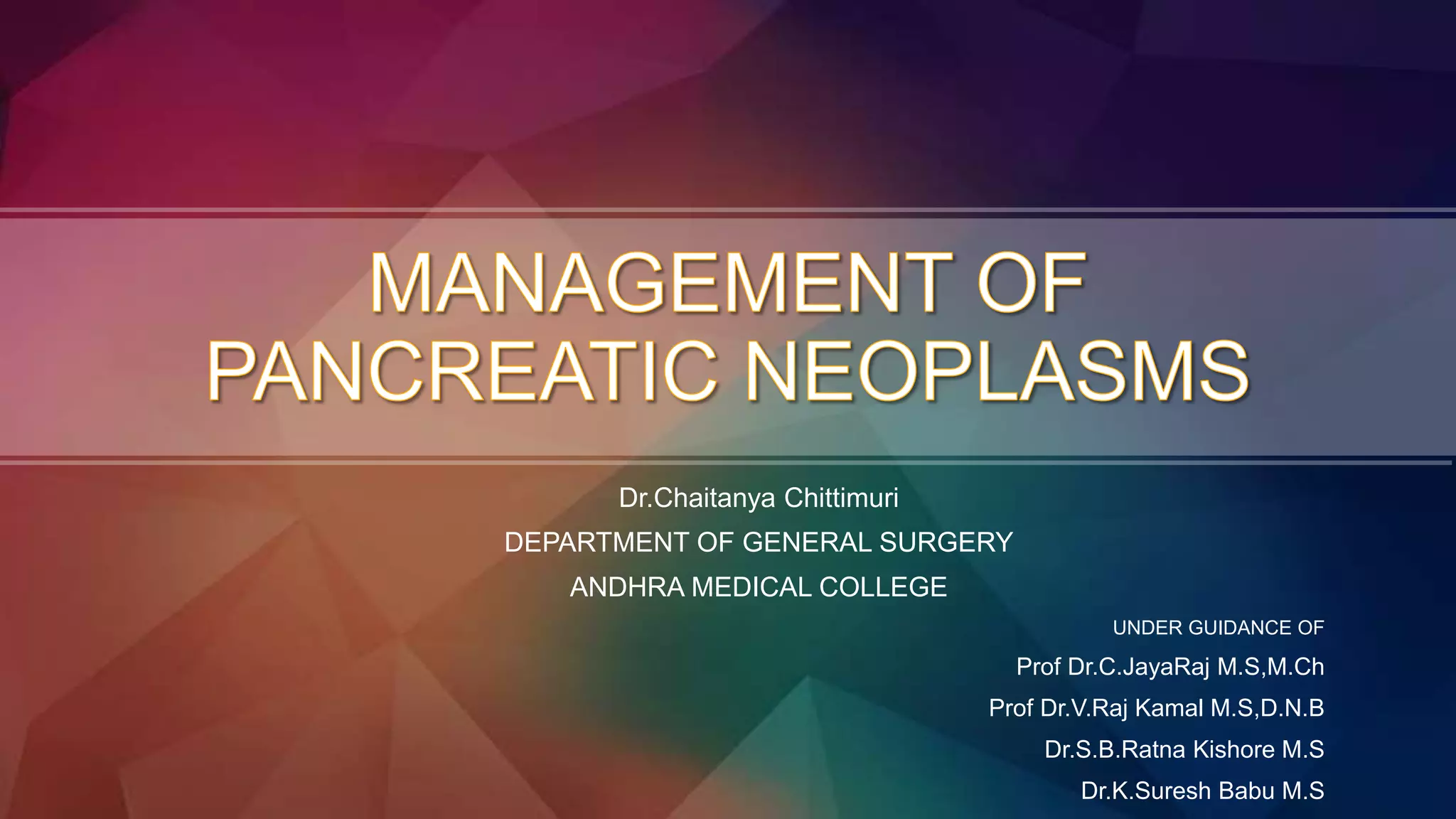 MANAGEMENT OF PANCREATIC NEOPLASMS

Dr.Chaitanya Chittimuri
DEPARTMENT OF GENERAL SURGERY
ANDHRA MEDICAL COLLEGE

UNDER GUIDANCE OF
Prof Dr.C.JayaRaj M.S,M.Ch
Prof Dr.V.Raj Kamal M.S,D.N.B
Dr.S.B.Ratna Kishore M.S
Dr.K.Suresh Babu M.S